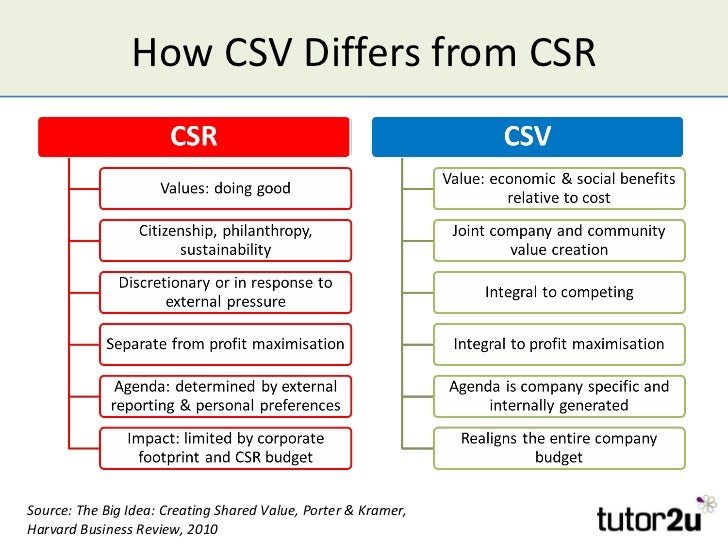 How CSV Differs from CSR

CSR

Values: doing good

Citizenship, philanthropy, sustainability

Discretionary or in response to external pressure

Separate from profit maximisation

Agenda: determined by external reporting & personal preferences

Impact: limited by corporate footprint and CSR budget

CSV

Value: economic & social benefits relative to cost

Joint company and community value creation

Integral to competing

Integral to profit maximisation

Agenda is company specific and internally generated

Realigns the entire company budget

Source: The Big Idea: Creating Shared Value, Porter & Kramer, Harvard Business Review, 2010

tutor2u